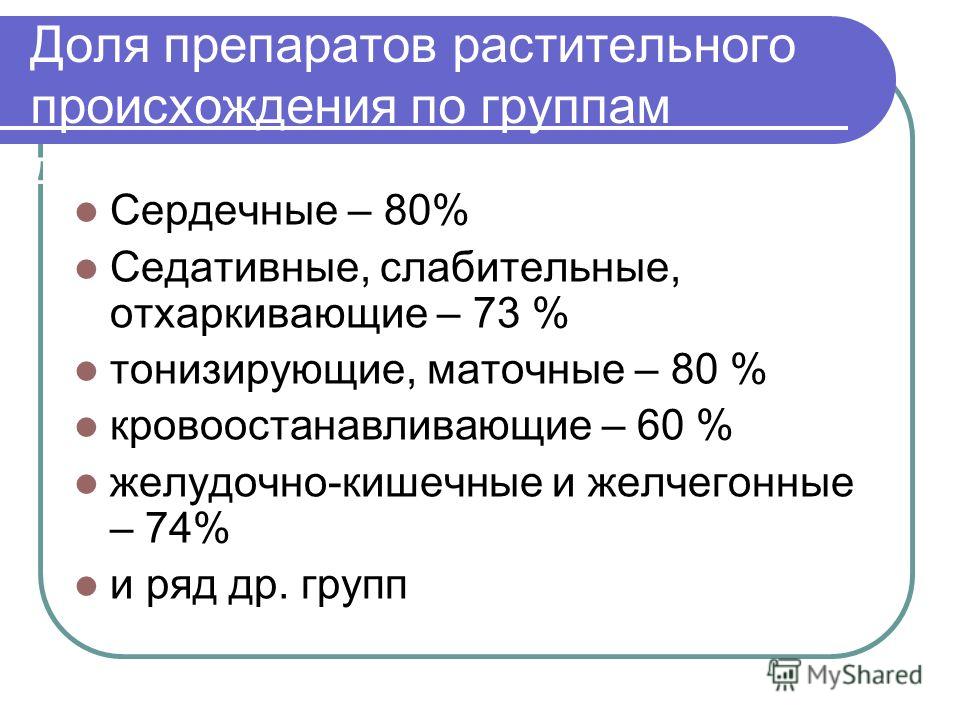 Доля препаратов растительного происхождения по группам

Сердечные – 80%

Седативные, слабительные, отхаркивающие – 73 %

тонизирующие, маточные – 80 %

кровоостанавливающие – 60 %

желудочно-кишечные и желчегонные – 74%

и ряд др. групп

MyShared